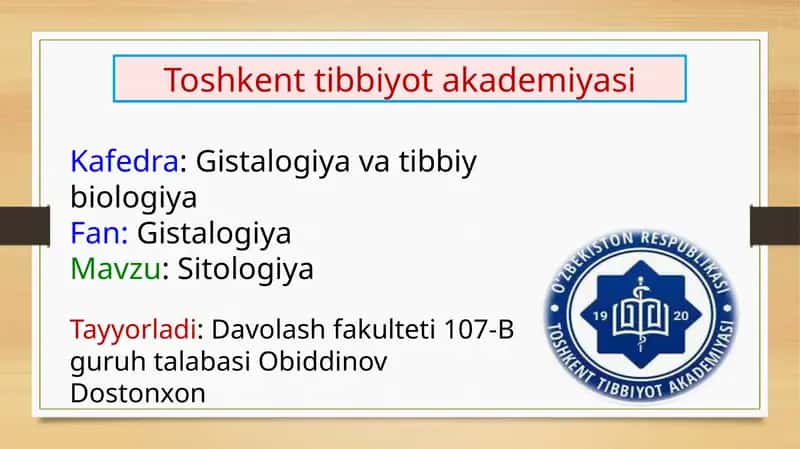 Toshkent tibbiyot akademiyasi

Kafedra: Gistalogiya va tibbiy biologiya
Fan: Gistalogiya
Mavzu: Sitologiya

Tayyorladi: Davolash fakulteti 107-B guruh talabasi Obiddinov Dostonxon

O'ZBEKISTON RESPUBLIKASI
19 20
TOSHKENT TIBBIYOT AKADEMIYASI